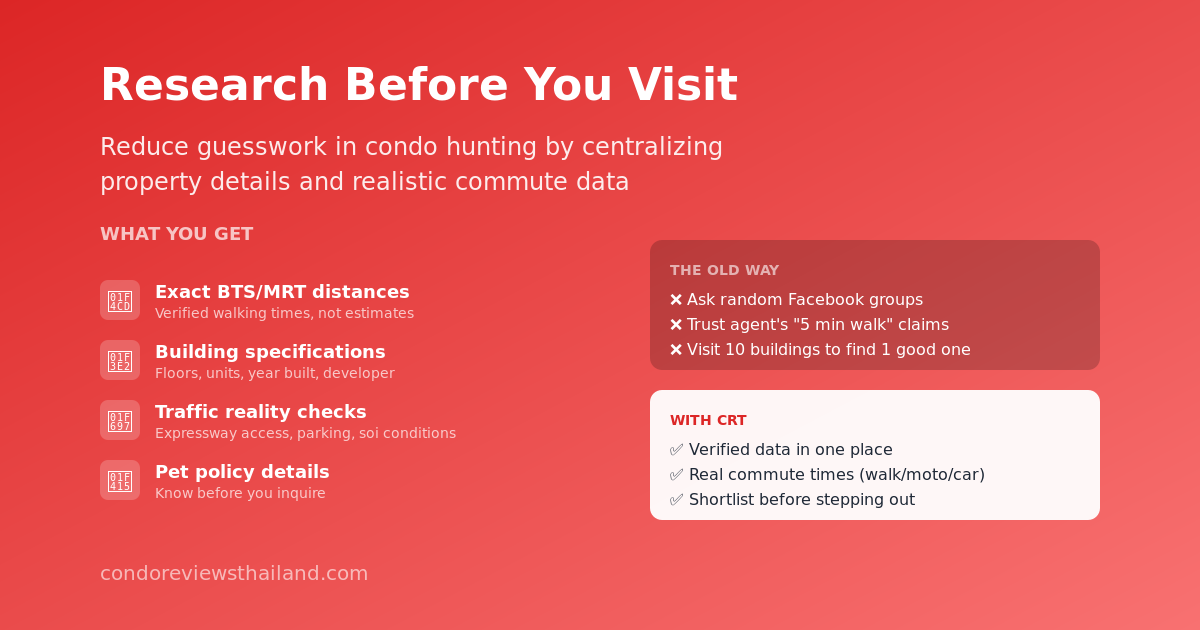 Research Before You Visit

Reduce guesswork in condo hunting by centralizing property details and realistic commute data

WHAT YOU GET

Exact BTS/MRT distances
Verified walking times, not estimates

Building specifications
Floors, units, year built, developer

Traffic reality checks
Expressway access, parking, soi conditions

Pet policy details
Know before you inquire

THE OLD WAY
✕ Ask random Facebook groups
✕ Trust agent's "5 min walk" claims
✕ Visit 10 buildings to find 1 good one

WITH CRT
✓ Verified data in one place
✓ Real commute times (walk/moto/car)
✓ Shortlist before stepping out

condoreviewsthailand.com